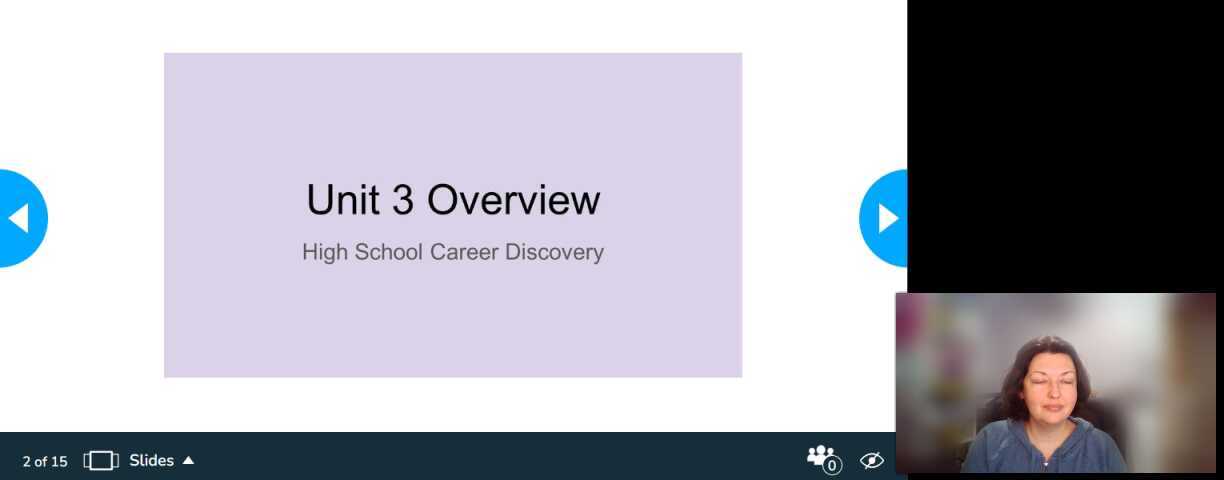 Unit 3 Overview

High School Career Discovery

2 of 15 Slides

0